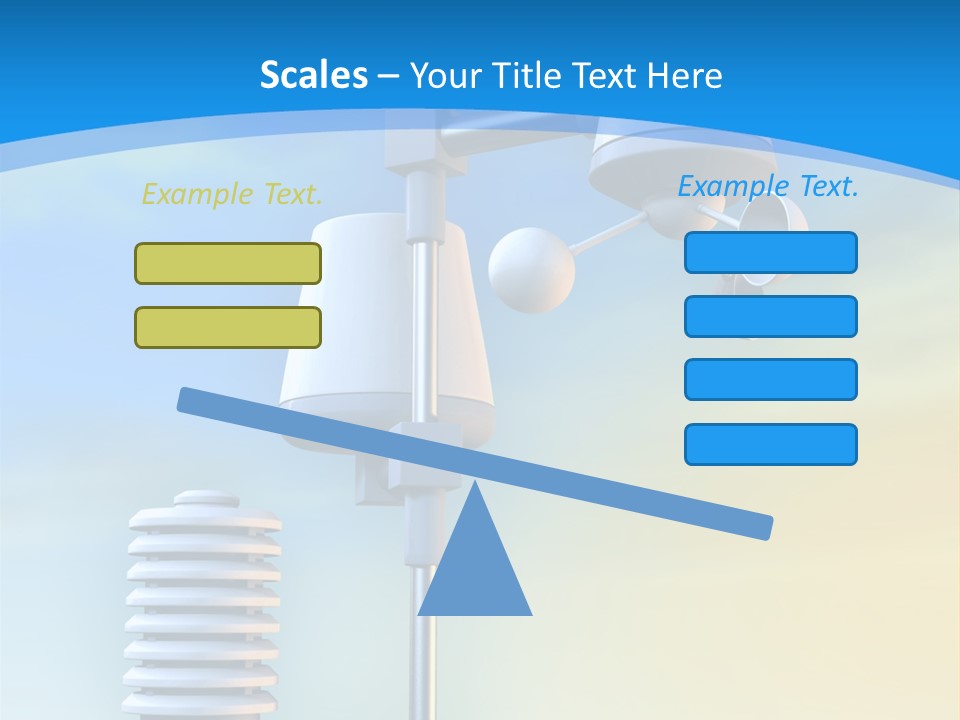 Scales – Your Title Text Here

Example Text.

Example Text.